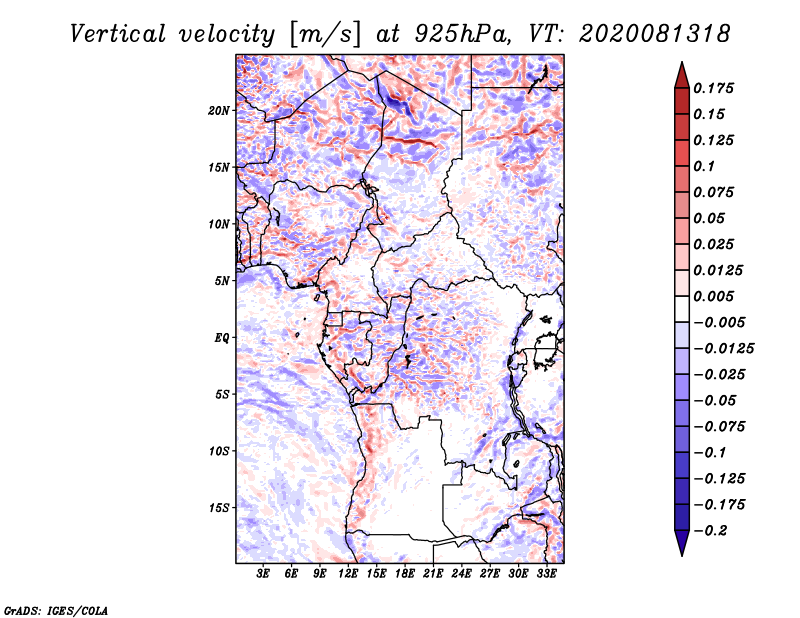 Vertical velocity [m/s] at 925hPa, VT: 2020081318

20N
15N
10N
5N
EQ
5S
10S
15S

3E 6E 9E 12E 15E 18E 21E 24E 27E 30E 33E

0.175
0.15
0.125
0.1
0.075
0.05
0.025
0.0125
0.005
−0.005
−0.0125
−0.025
−0.05
−0.075
−0.1
−0.125
−0.175
−0.2

GrADS: IGES/COLA